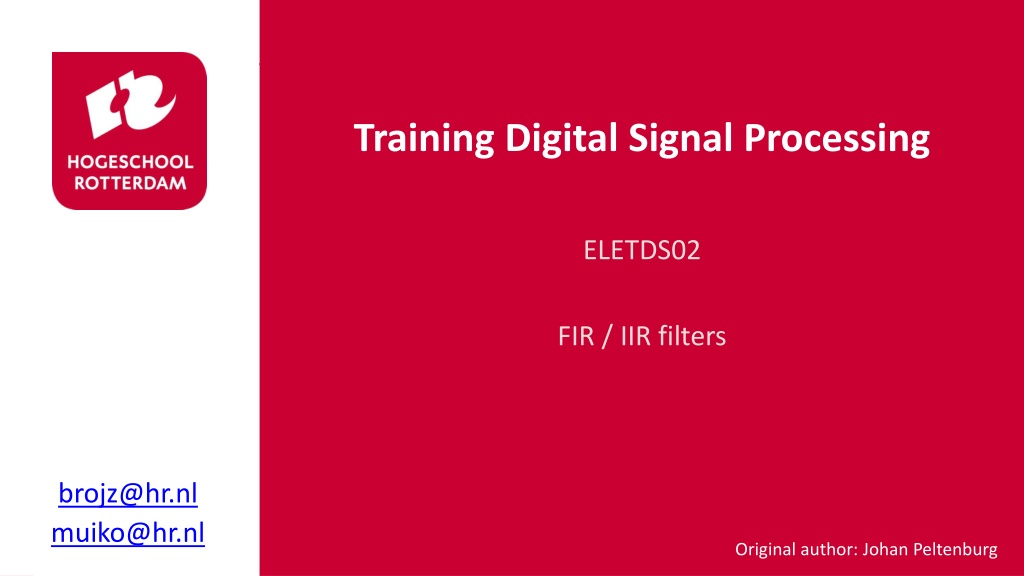 HOGESCHOOL ROTTERDAM

Training Digital Signal Processing

ELETDS02

FIR / IIR filters

brojz@hr.nl
muiko@hr.nl

Original author: Johan Peltenburg